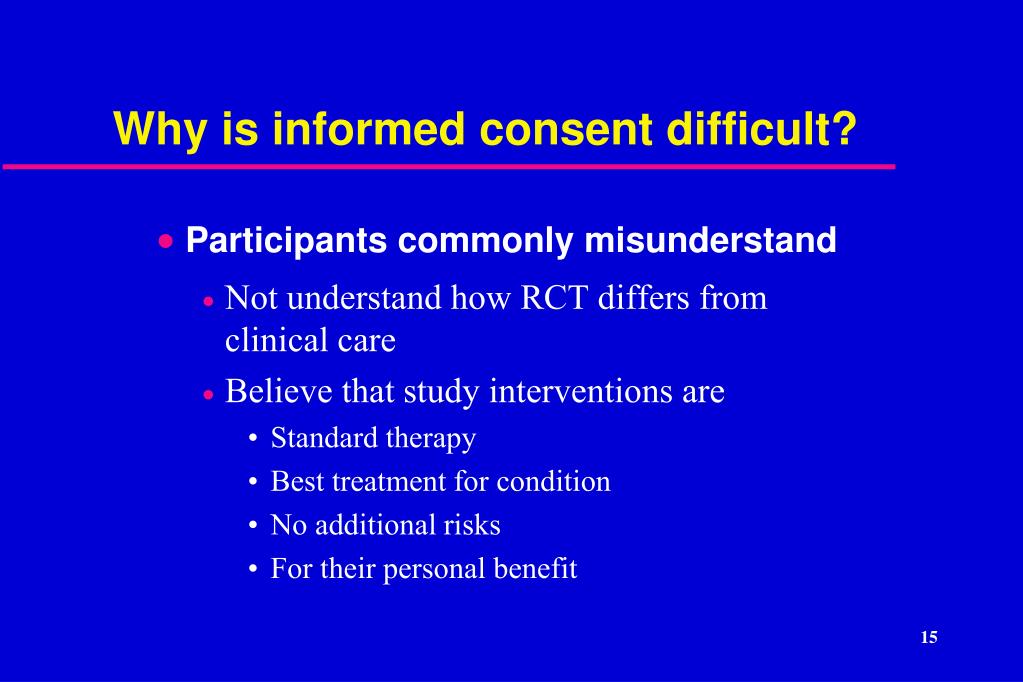 Why is informed consent difficult?

• Participants commonly misunderstand

• Not understand how RCT differs from clinical care

• Believe that study interventions are

• Standard therapy

• Best treatment for condition

• No additional risks

• For their personal benefit

15